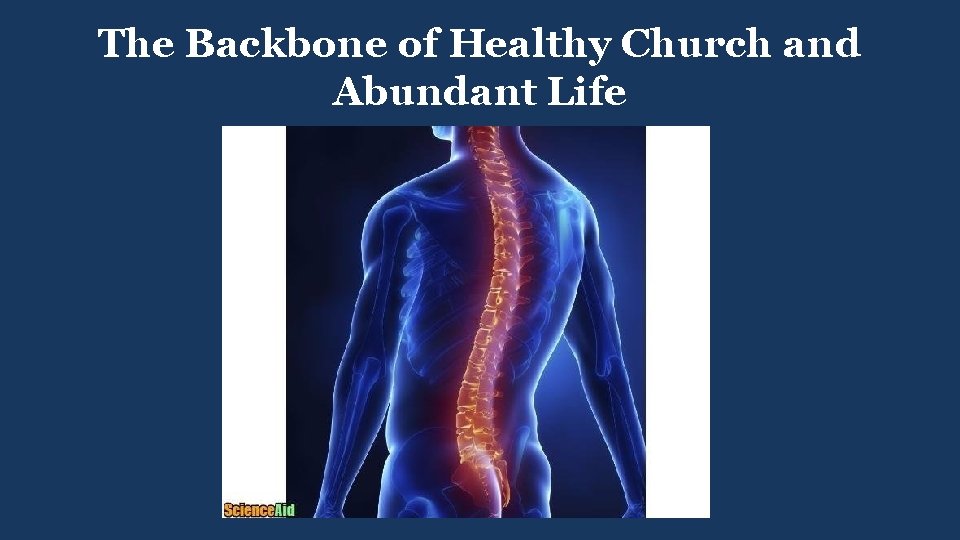 The Backbone of Healthy Church and Abundant Life

ScienceAid